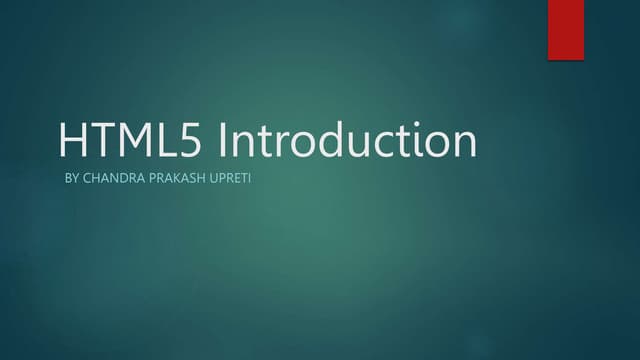 HTML5 Introduction

BY CHANDRA PRAKASH UPRETI